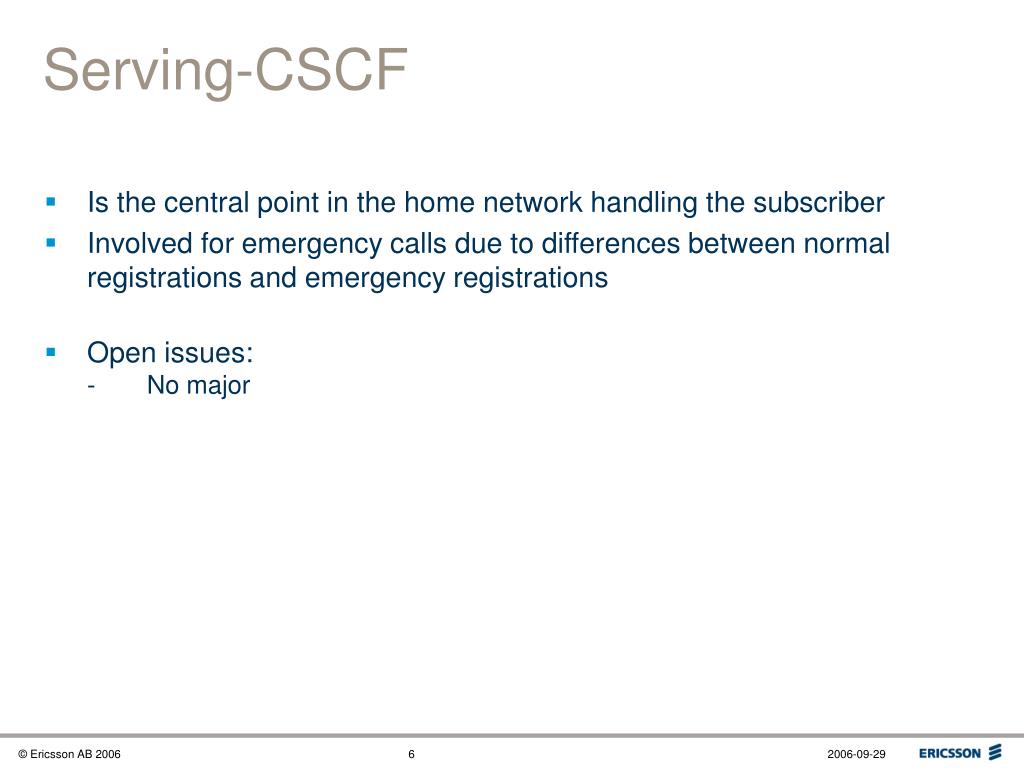 Serving-CSCF

▪ Is the central point in the home network handling the subscriber
▪ Involved for emergency calls due to differences between normal registrations and emergency registrations

▪ Open issues:
- No major

© Ericsson AB 2006 6 2006-09-29 ERICSSON